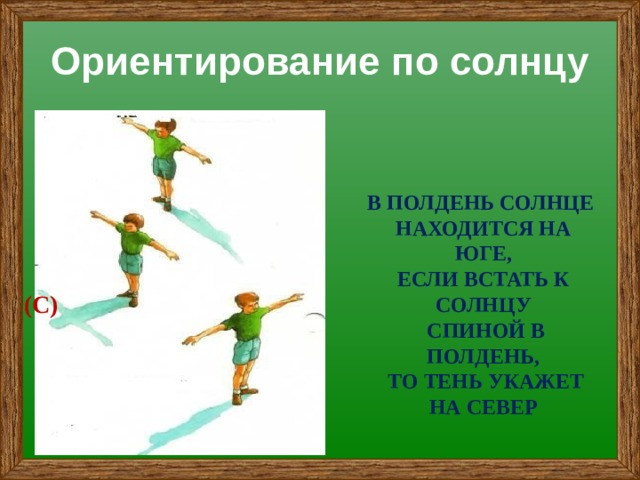 Ориентирование по солнцу

(С)

В ПОЛДЕНЬ СОЛНЦЕ НАХОДИТСЯ НА ЮГЕ,
ЕСЛИ ВСТАТЬ К СОЛНЦУ СПИНОЙ В ПОЛДЕНЬ,
ТО ТЕНЬ УКАЖЕТ НА СЕВЕР